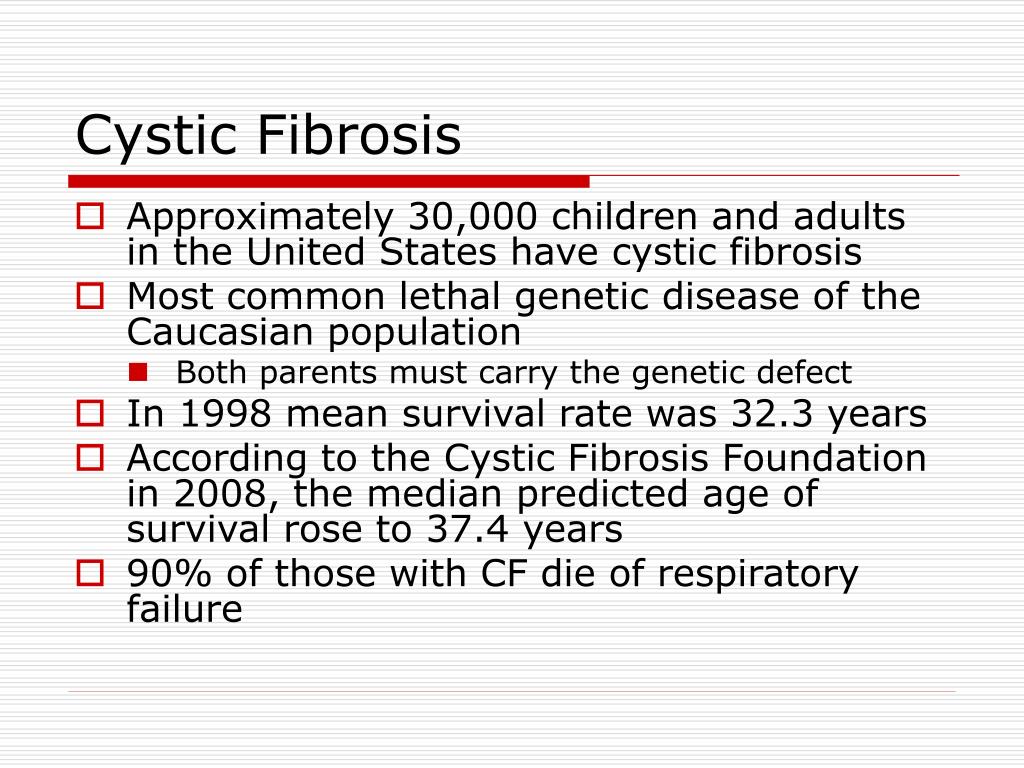 Cystic Fibrosis

Approximately 30,000 children and adults in the United States have cystic fibrosis

Most common lethal genetic disease of the Caucasian population

Both parents must carry the genetic defect

In 1998 mean survival rate was 32.3 years

According to the Cystic Fibrosis Foundation in 2008, the median predicted age of survival rose to 37.4 years

90% of those with CF die of respiratory failure